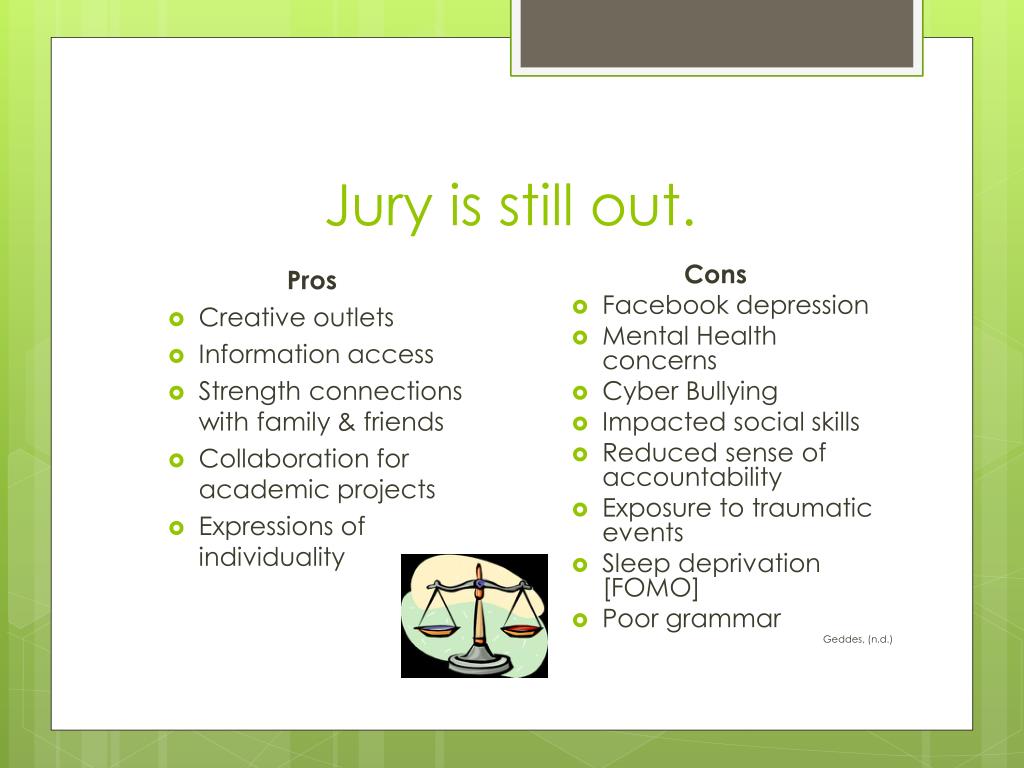 Jury is still out.

Pros

- Creative outlets
- Information access
- Strength connections with family & friends
- Collaboration for academic projects
- Expressions of individuality

Cons

- Facebook depression
- Mental Health concerns
- Cyber Bullying
- Impacted social skills
- Reduced sense of accountability
- Exposure to traumatic events
- Sleep deprivation [FOMO]
- Poor grammar

Geddes, (n.d.)